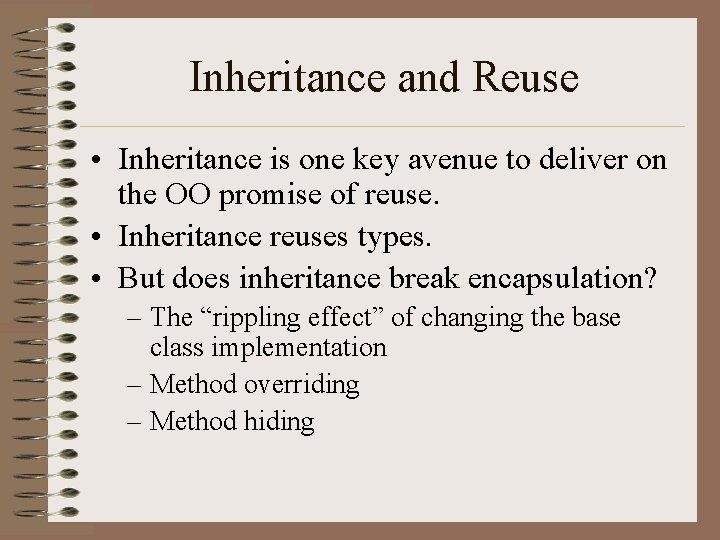 Inheritance and Reuse

• Inheritance is one key avenue to deliver on the OO promise of reuse.
• Inheritance reuses types.
• But does inheritance break encapsulation?
– The “rippling effect” of changing the base class implementation
– Method overriding
– Method hiding